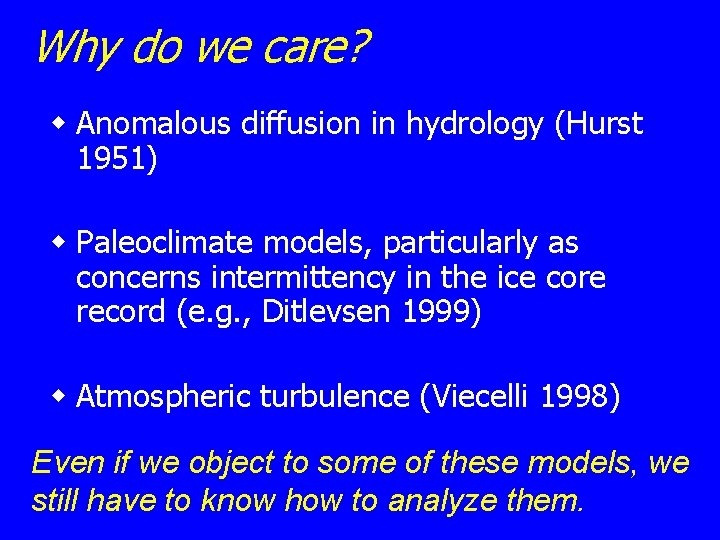 Why do we care?

◆ Anomalous diffusion in hydrology (Hurst 1951)

◆ Paleoclimate models, particularly as concerns intermittency in the ice core record (e.g., Ditlevsen 1999)

◆ Atmospheric turbulence (Viecelli 1998)

Even if we object to some of these models, we still have to know how to analyze them.